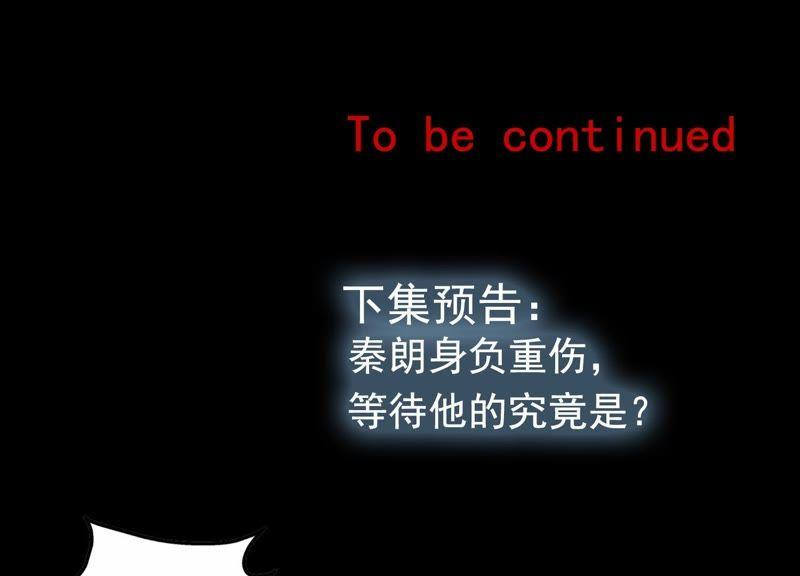 To be continued

下集预告：
秦朗身负重伤，
等待他的究竟是？